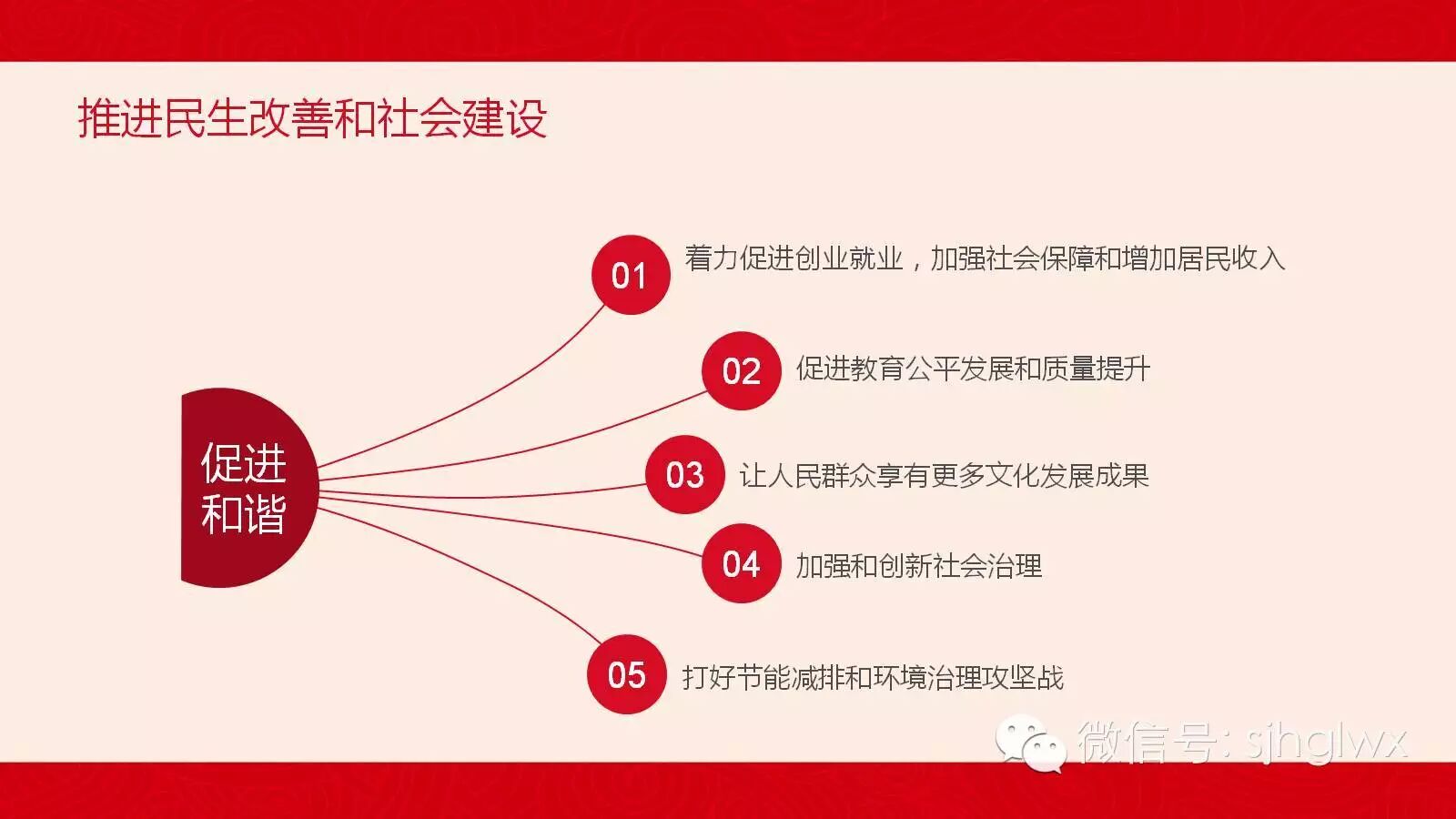 推进民生改善和社会建设

促进和谐

01 着力促进创业就业，加强社会保障和增加居民收入

02 促进教育公平发展和质量提升

03 让人民群众享有更多文化发展成果

04 加强和创新社会治理

05 打好节能减排和环境治理攻坚战

微信号: sjhglwx